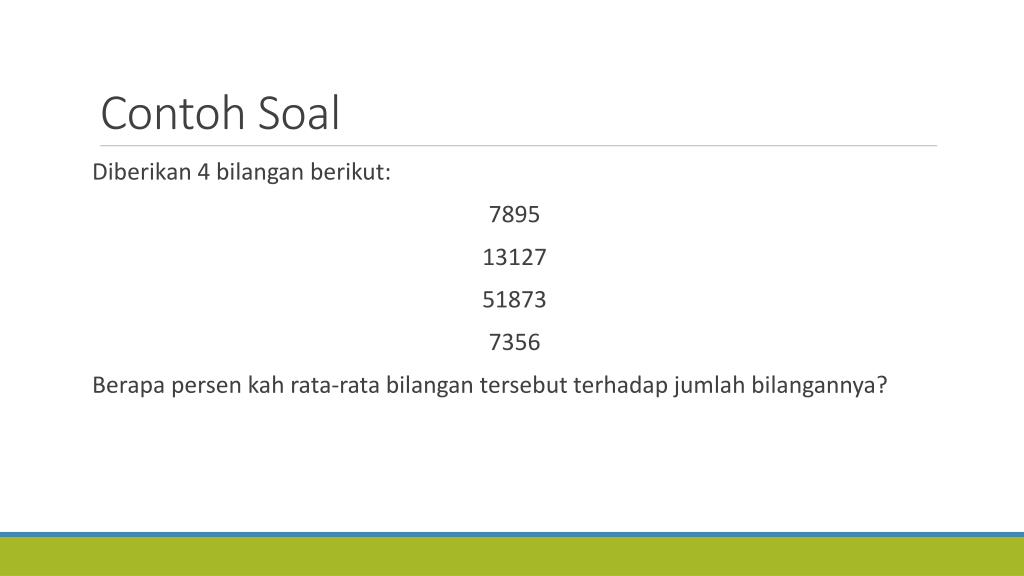 Contoh Soal

Diberikan 4 bilangan berikut:

7895

13127

51873

7356

Berapa persen kah rata-rata bilangan tersebut terhadap jumlah bilangannya?